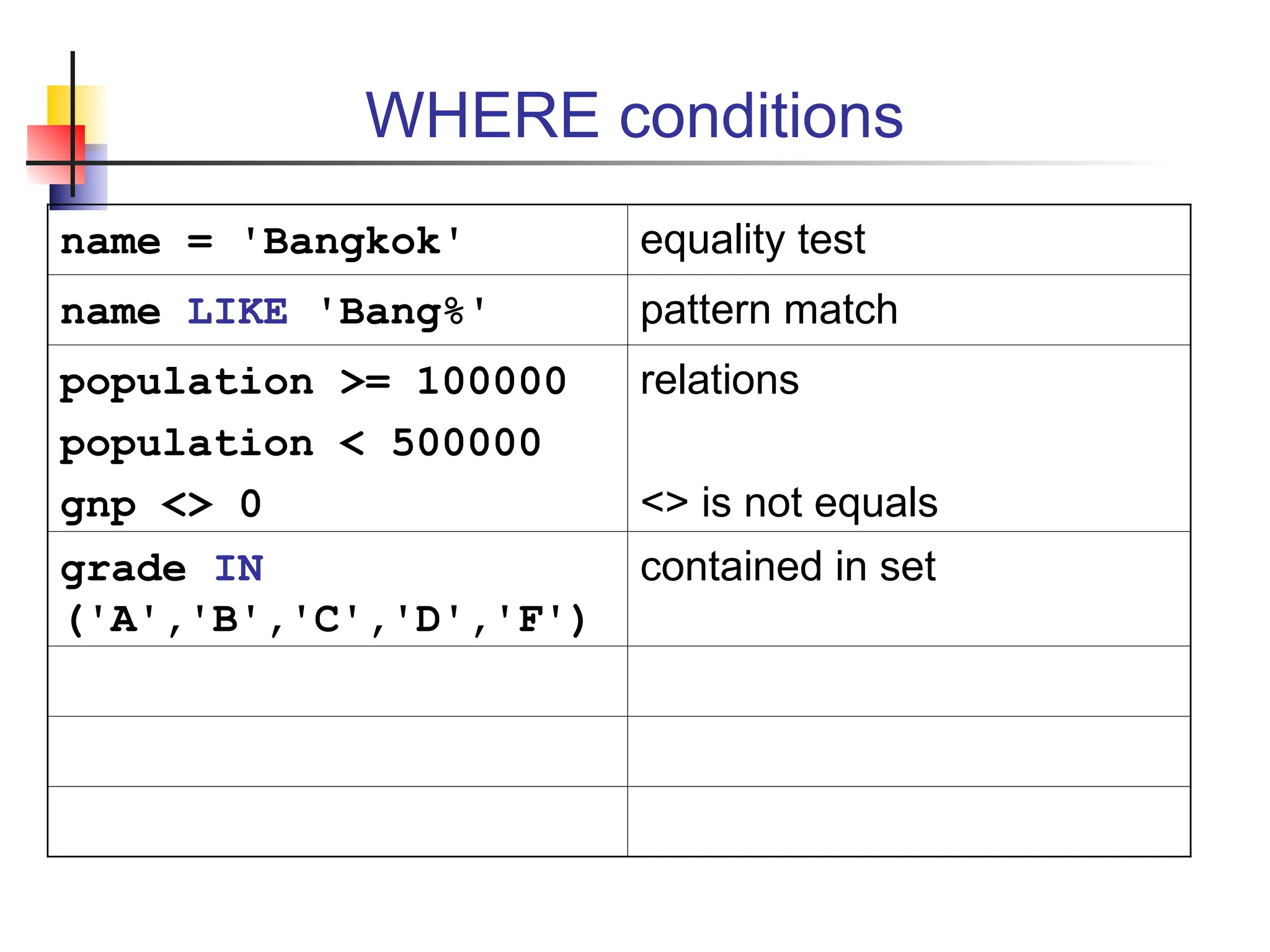 WHERE conditions

| | |
|---|---|
| name = 'Bangkok' | equality test |
| name LIKE 'Bang%' | pattern match |
| population >= 100000<br>population < 500000<br>gnp <> 0 | relations<br><br><> is not equals |
| grade IN ('A','B','C','D','F') | contained in set |
| | |
| | |
| | |